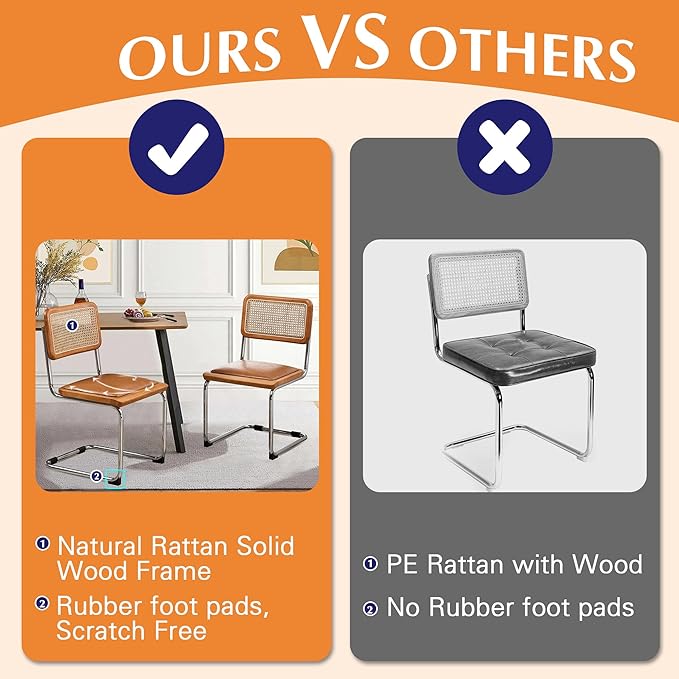 OURS VS OTHERS

1
2

① Natural Rattan Solid Wood Frame

② Rubber foot pads, Scratch Free

① PE Rattan with Wood

② No Rubber foot pads